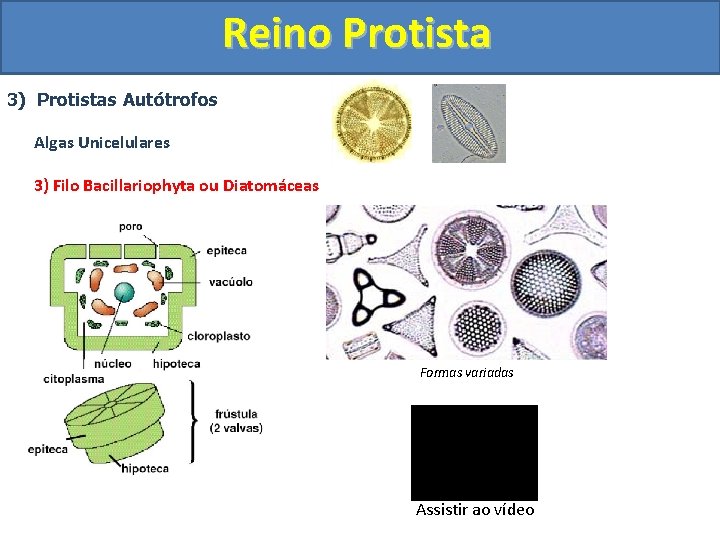 Reino Protista

3) Protistas Autótrofos

Algas Unicelulares

3) Filo Bacillariophyta ou Diatomáceas

poro
epiteca
vacúolo
cloroplasto
núcleo
hipoteca
citoplasma
frústula (2 valvas)
epiteca
hipoteca

Formas variadas

Assistir ao vídeo